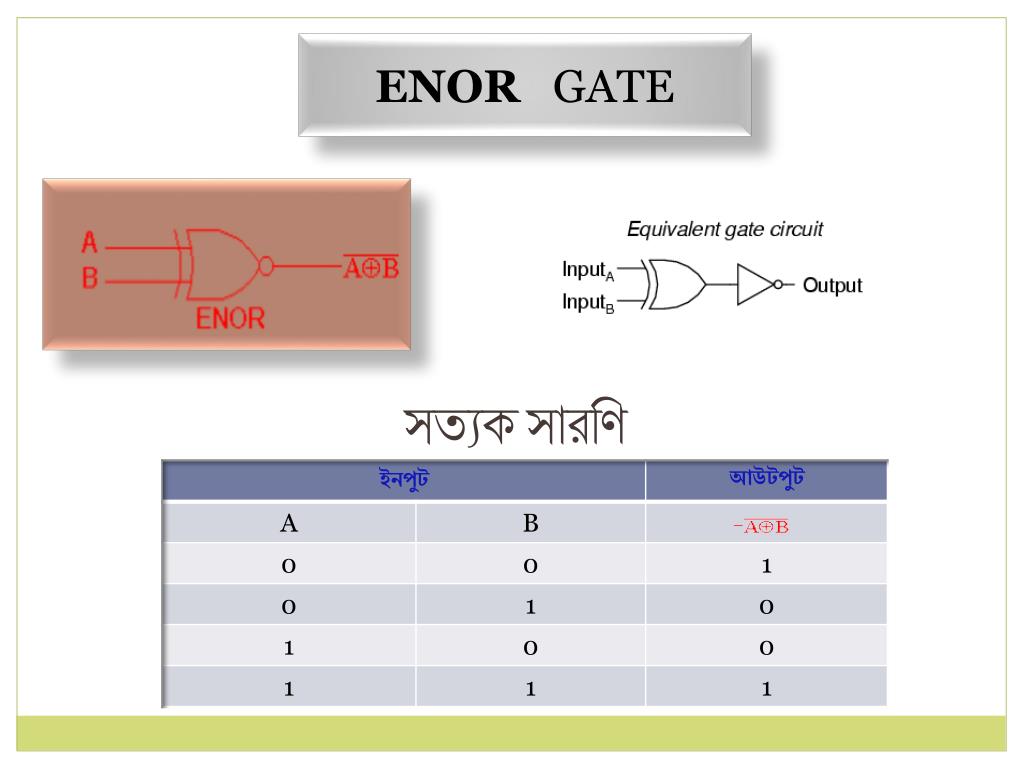 ENOR GATE

A
B
$\overline{A \oplus B}$
ENOR

Equivalent gate circuit
$Input_A$
$Input_B$
Output

সত্যক সারণি

| ইনপুট | | আউটপুট |
|---|---|---|
| A | B | $-\overline{A \oplus B}$ |
| 0 | 0 | 1 |
| 0 | 1 | 0 |
| 1 | 0 | 0 |
| 1 | 1 | 1 |